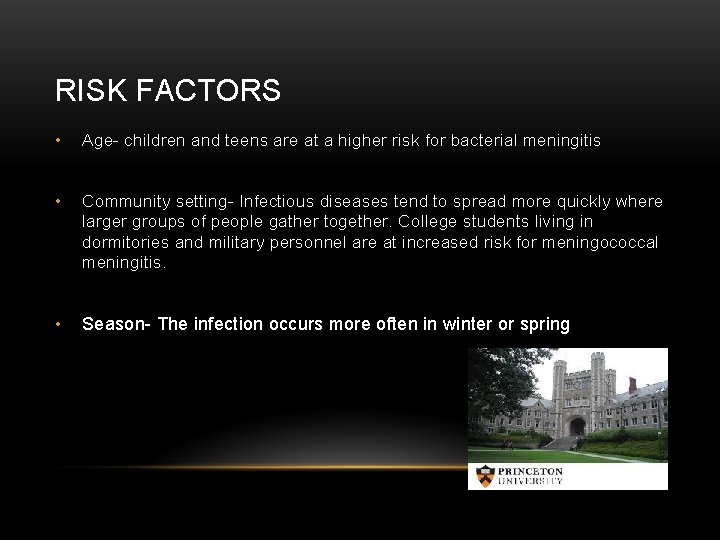 RISK FACTORS

• Age- children and teens are at a higher risk for bacterial meningitis

• Community setting- Infectious diseases tend to spread more quickly where larger groups of people gather together. College students living in dormitories and military personnel are at increased risk for meningococcal meningitis.

• Season- The infection occurs more often in winter or spring

PRINCETON UNIVERSITY